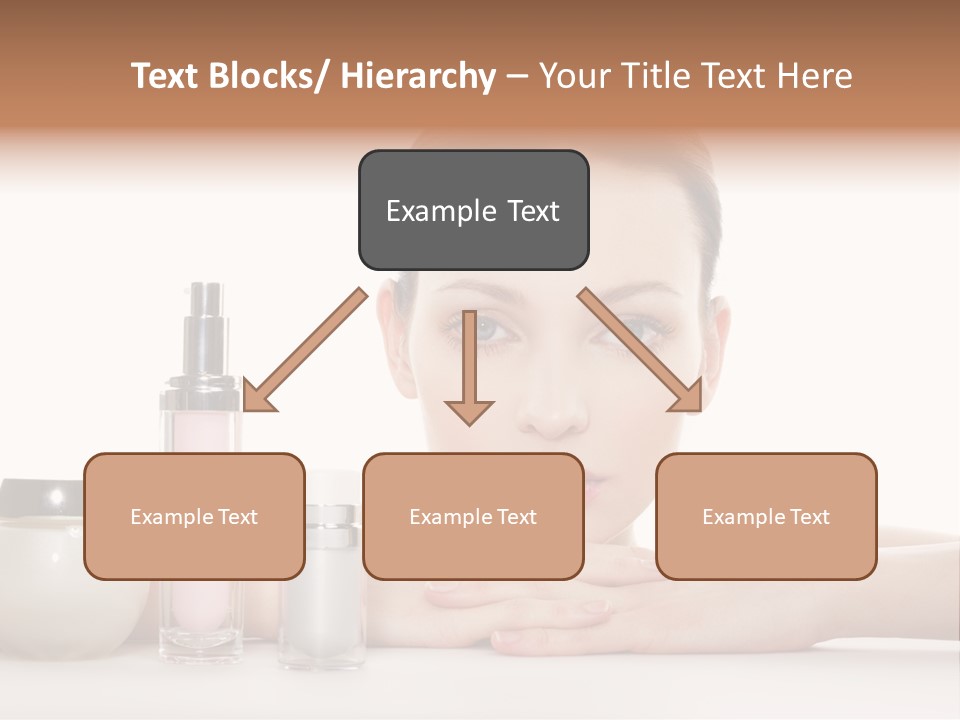 Text Blocks/ Hierarchy – Your Title Text Here

Example Text

Example Text

Example Text

Example Text